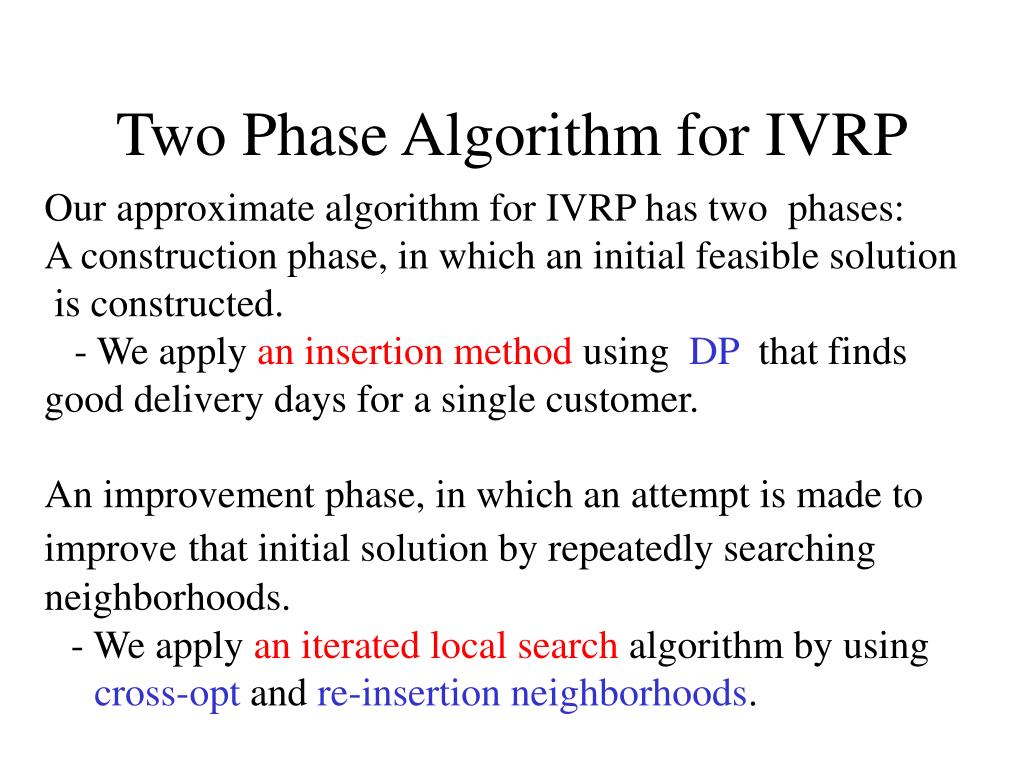 Two Phase Algorithm for IVRP

Our approximate algorithm for IVRP has two phases:
A construction phase, in which an initial feasible solution is constructed.
- We apply an insertion method using DP that finds good delivery days for a single customer.

An improvement phase, in which an attempt is made to improve that initial solution by repeatedly searching neighborhoods.
- We apply an iterated local search algorithm by using cross-opt and re-insertion neighborhoods.